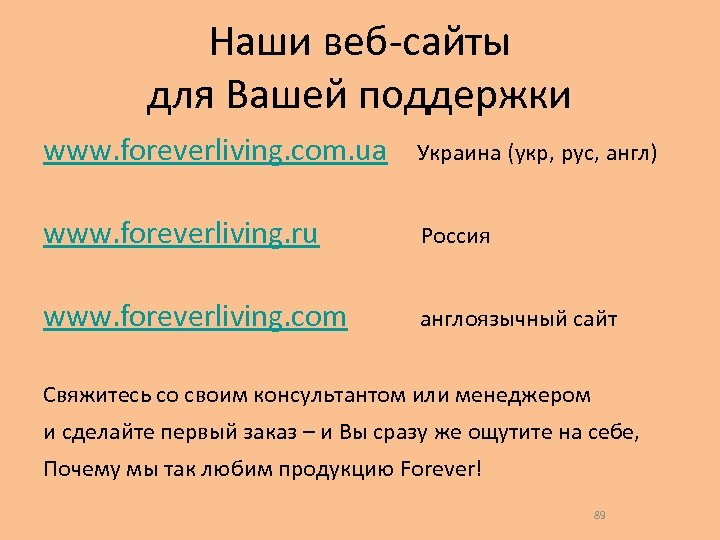 Наши веб-сайты для Вашей поддержки

www.foreverliving.com.ua Украина (укр, рус, англ)

www.foreverliving.ru Россия

www.foreverliving.com англоязычный сайт

Свяжитесь со своим консультантом или менеджером
и сделайте первый заказ – и Вы сразу же ощутите на себе,
Почему мы так любим продукцию Forever!

89